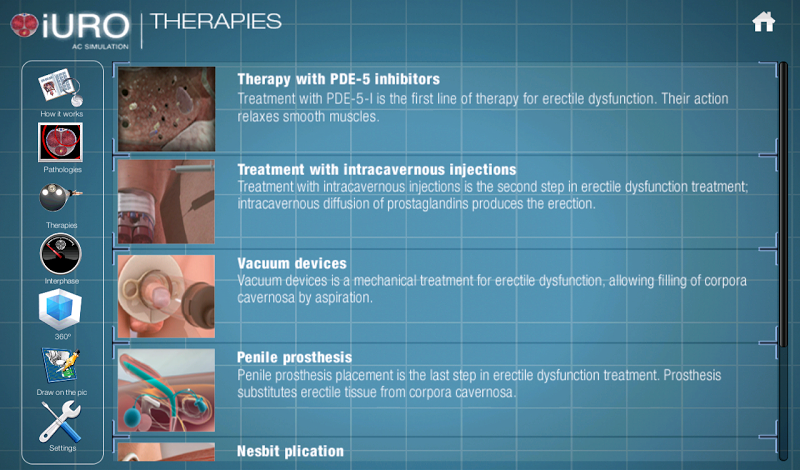 iURO
AC SIMULATION
THERAPIES

How it works
Pathologies
Therapies
Interphase
360º
Draw on the pic
Settings

Therapy with PDE-5 inhibitors
Treatment with PDE-5-I is the first line of therapy for erectile dysfunction. Their action relaxes smooth muscles.

Treatment with intracavernous injections
Treatment with intracavernous injections is the second step in erectile dysfunction treatment; intracavernous diffusion of prostaglandins produces the erection.

Vacuum devices
Vacuum devices is a mechanical treatment for erectile dysfunction, allowing filling of corpora cavernosa by aspiration.

Penile prosthesis
Penile prosthesis placement is the last step in erectile dysfunction treatment. Prosthesis substitutes erectile tissue from corpora cavernosa.

Nesbit plication